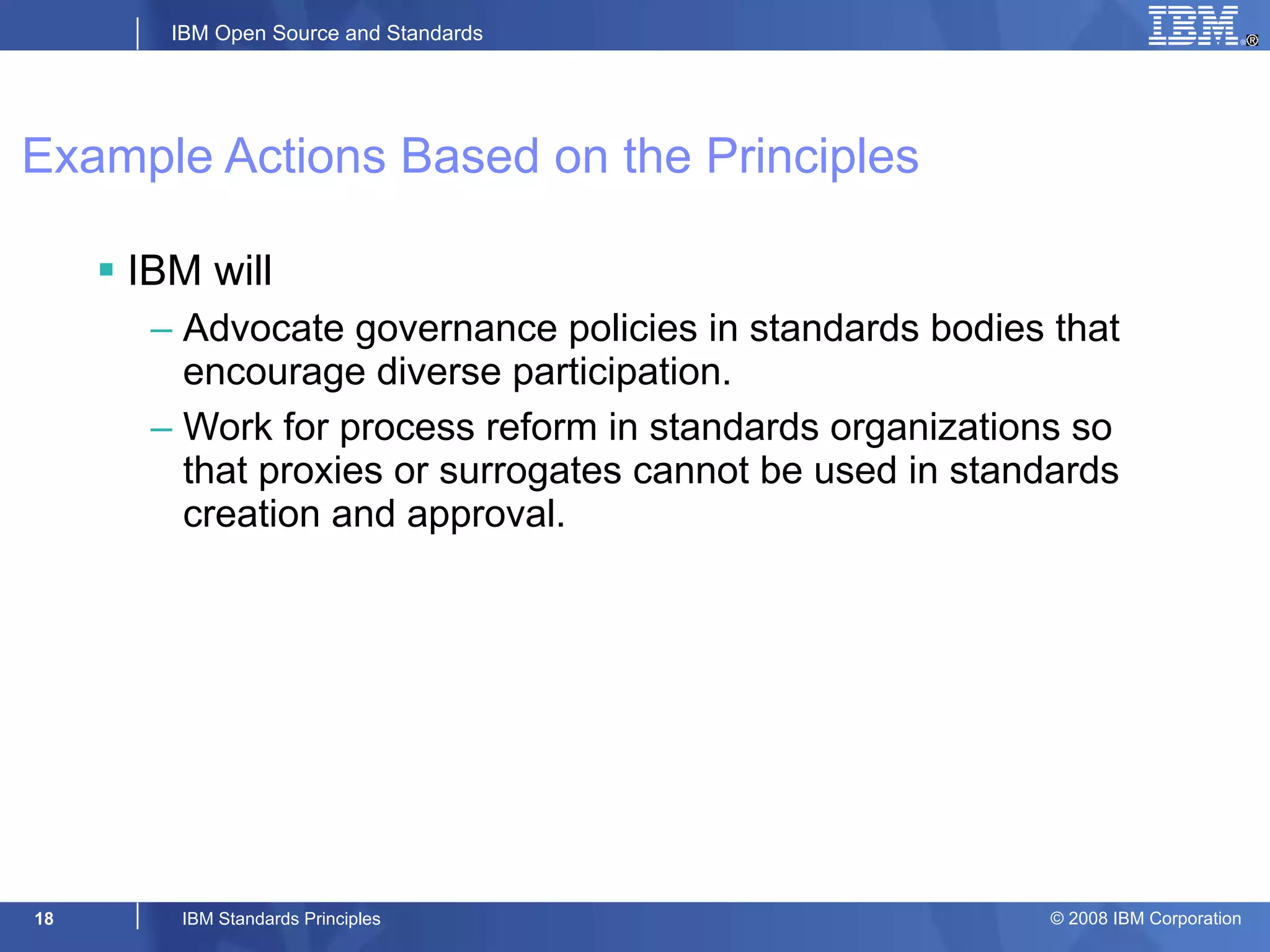 IBM Open Source and Standards

IBM®

Example Actions Based on the Principles

▪ IBM will

– Advocate governance policies in standards bodies that encourage diverse participation.

– Work for process reform in standards organizations so that proxies or surrogates cannot be used in standards creation and approval.

18

IBM Standards Principles

© 2008 IBM Corporation